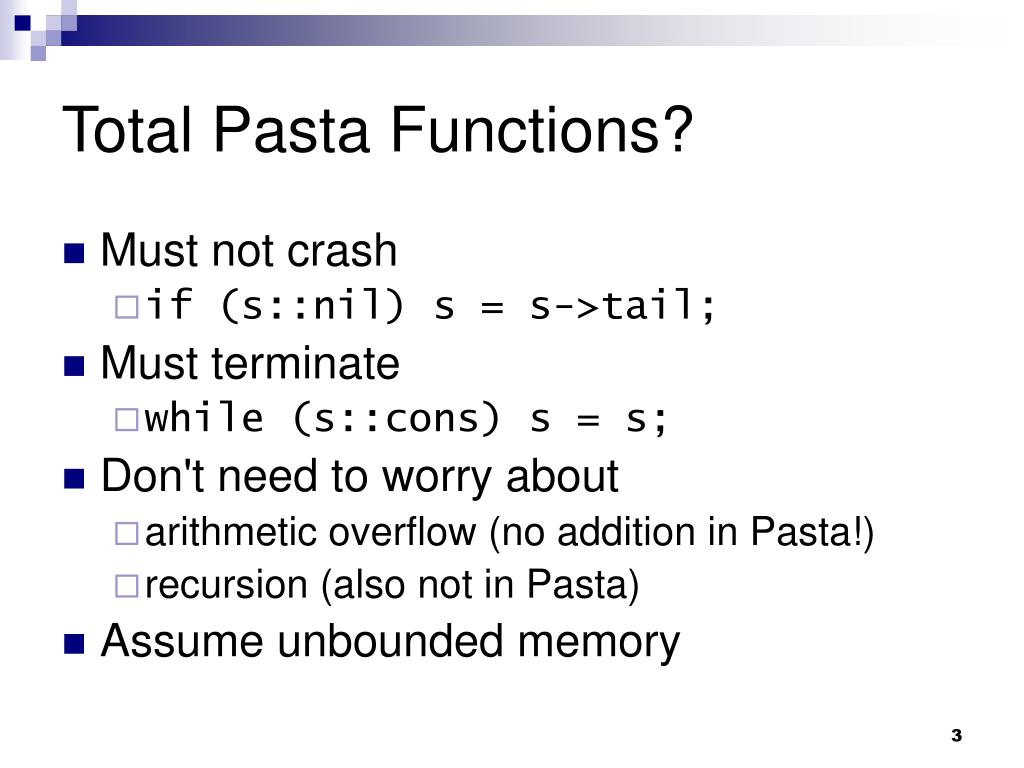 Total Pasta Functions?

Must not crash

if (s::nil) s = s->tail;

Must terminate

while (s::cons) s = s;

Don't need to worry about

arithmetic overflow (no addition in Pasta!)

recursion (also not in Pasta)

Assume unbounded memory

3